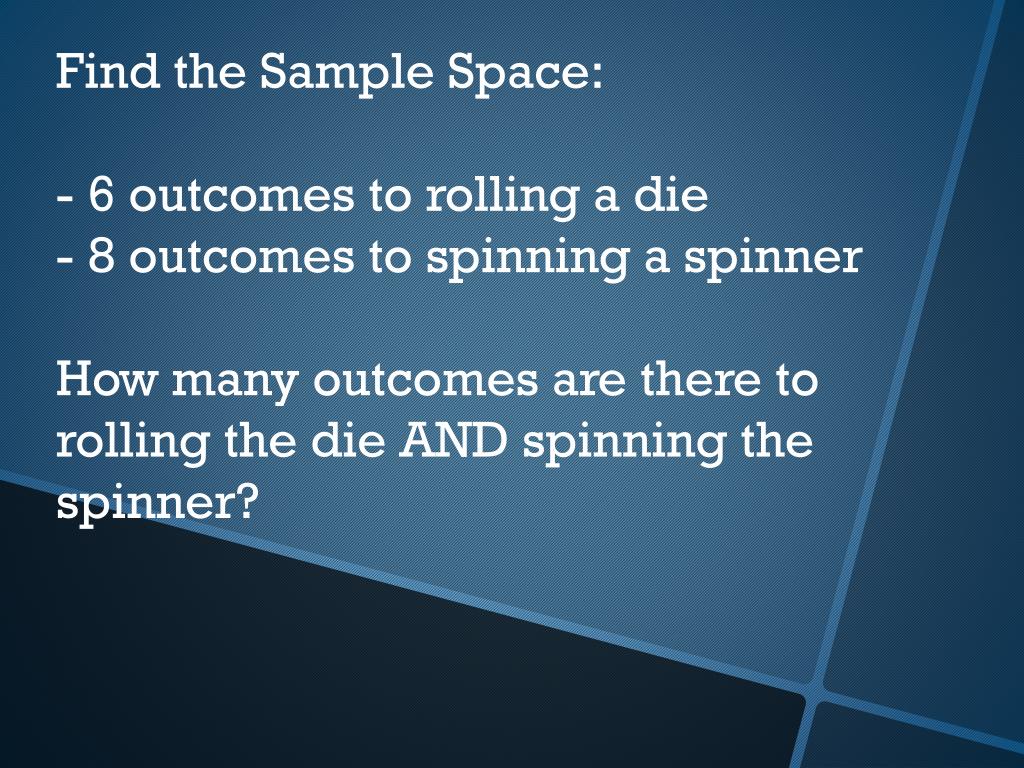 Find the Sample Space:

- 6 outcomes to rolling a die
- 8 outcomes to spinning a spinner

How many outcomes are there to rolling the die AND spinning the spinner?